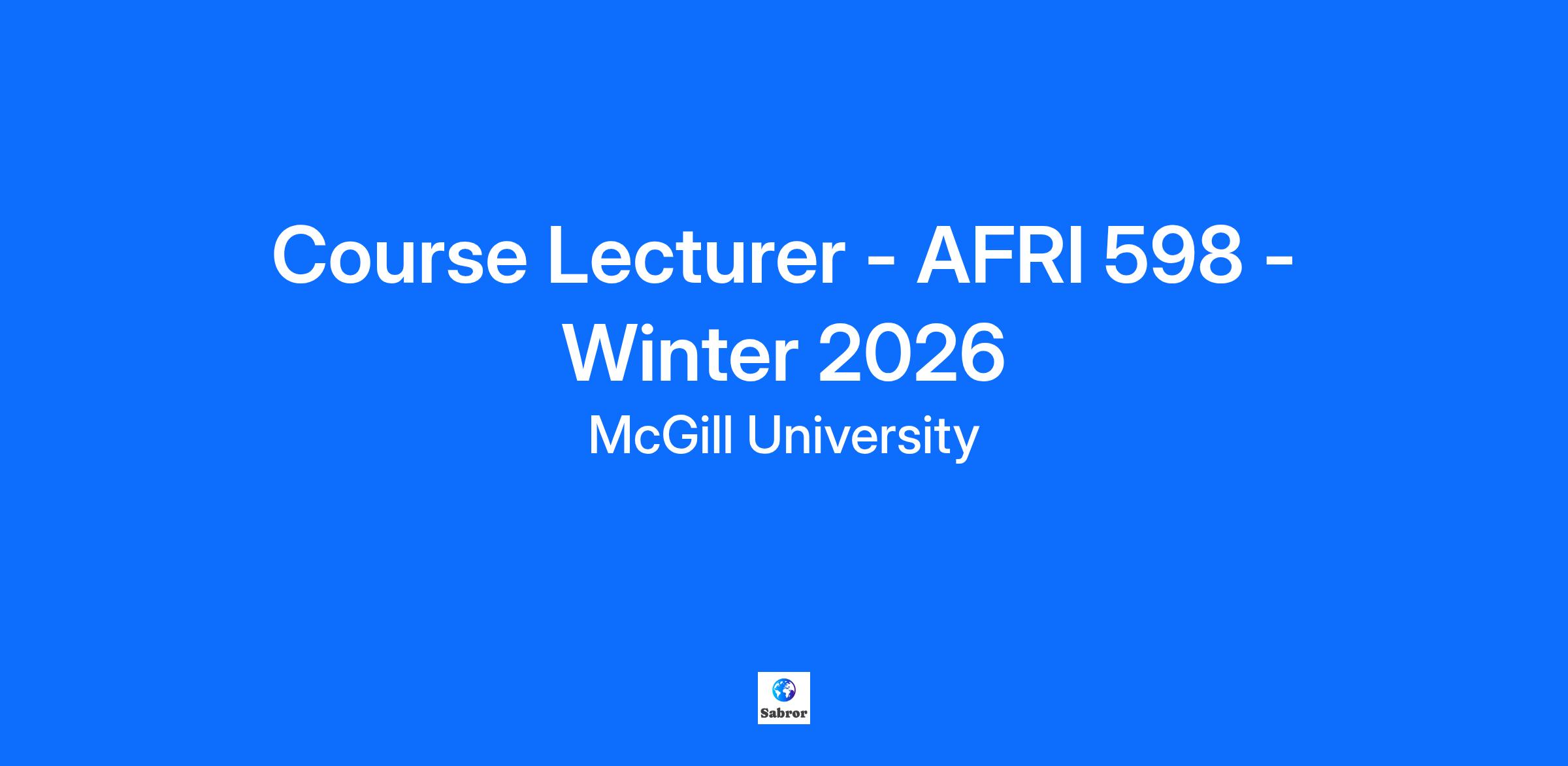 Course Lecturer - AFRI 598 - Winter 2026

McGill University

Sabror